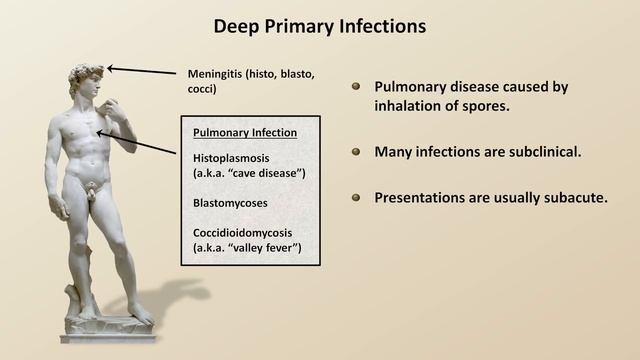 Deep Primary Infections

Meningitis (histo, blasto, cocci)

Pulmonary Infection

Histoplasmosis (a.k.a. "cave disease")

Blastomycoses

Coccidioidomycosis (a.k.a. "valley fever")

Pulmonary disease caused by inhalation of spores.

Many infections are subclinical.

Presentations are usually subacute.